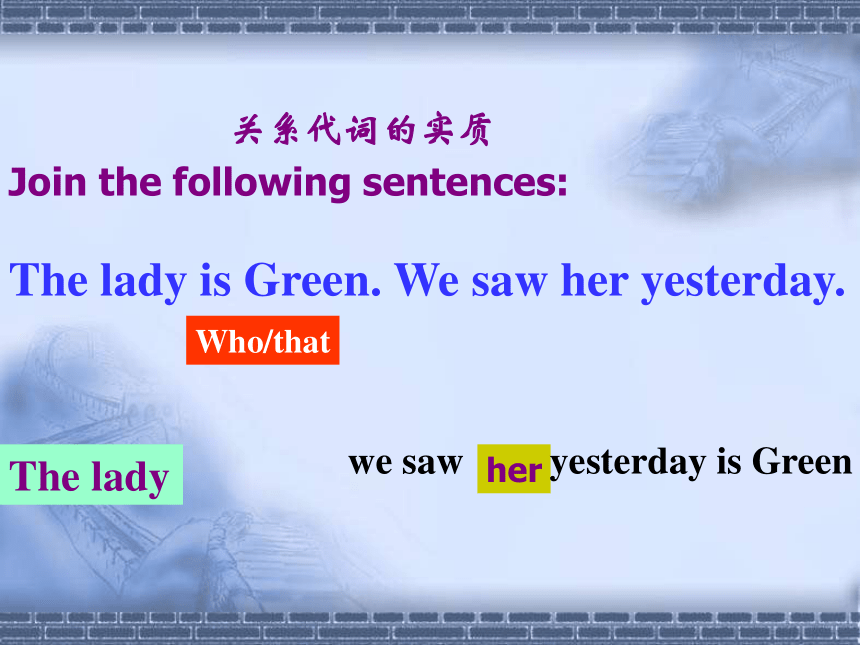 关系代词的实质

Join the following sentences:

The lady is Green. We saw her yesterday.

Who/that

The lady

we saw her yesterday is Green